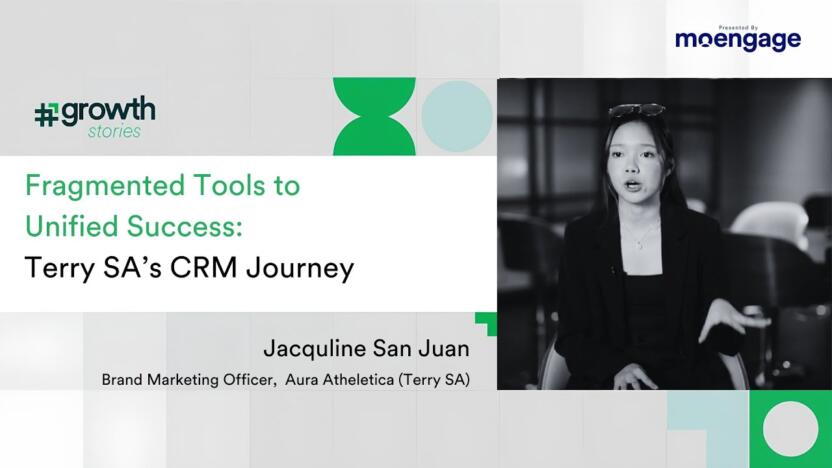 Presented By
moengage

#growth
stories

Fragmented Tools to Unified Success:
Terry SA's CRM Journey

Jacquline San Juan
Brand Marketing Officer, Aura Atheletica (Terry SA)